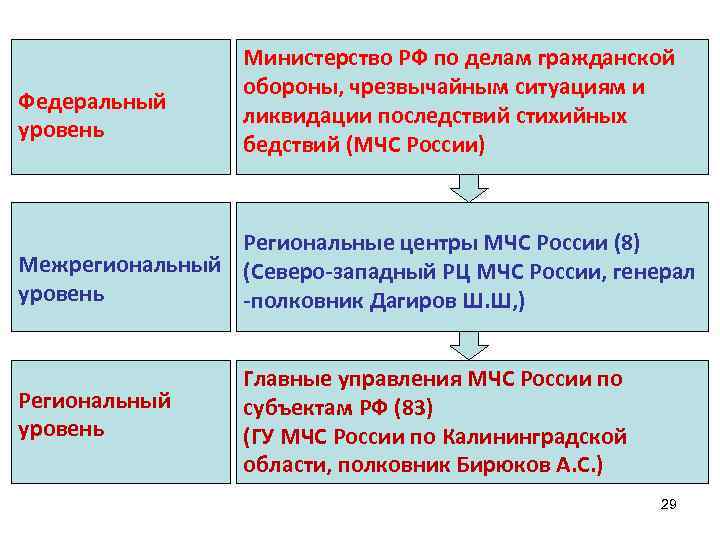 Федеральный уровень

Министерство РФ по делам гражданской обороны, чрезвычайным ситуациям и ликвидации последствий стихийных бедствий (МЧС России)

Межрегиональный уровень

Региональные центры МЧС России (8) (Северо-западный РЦ МЧС России, генерал -полковник Дагиров Ш.Ш,)

Региональный уровень

Главные управления МЧС России по субъектам РФ (83)
(ГУ МЧС России по Калининградской области, полковник Бирюков А.С.)

29